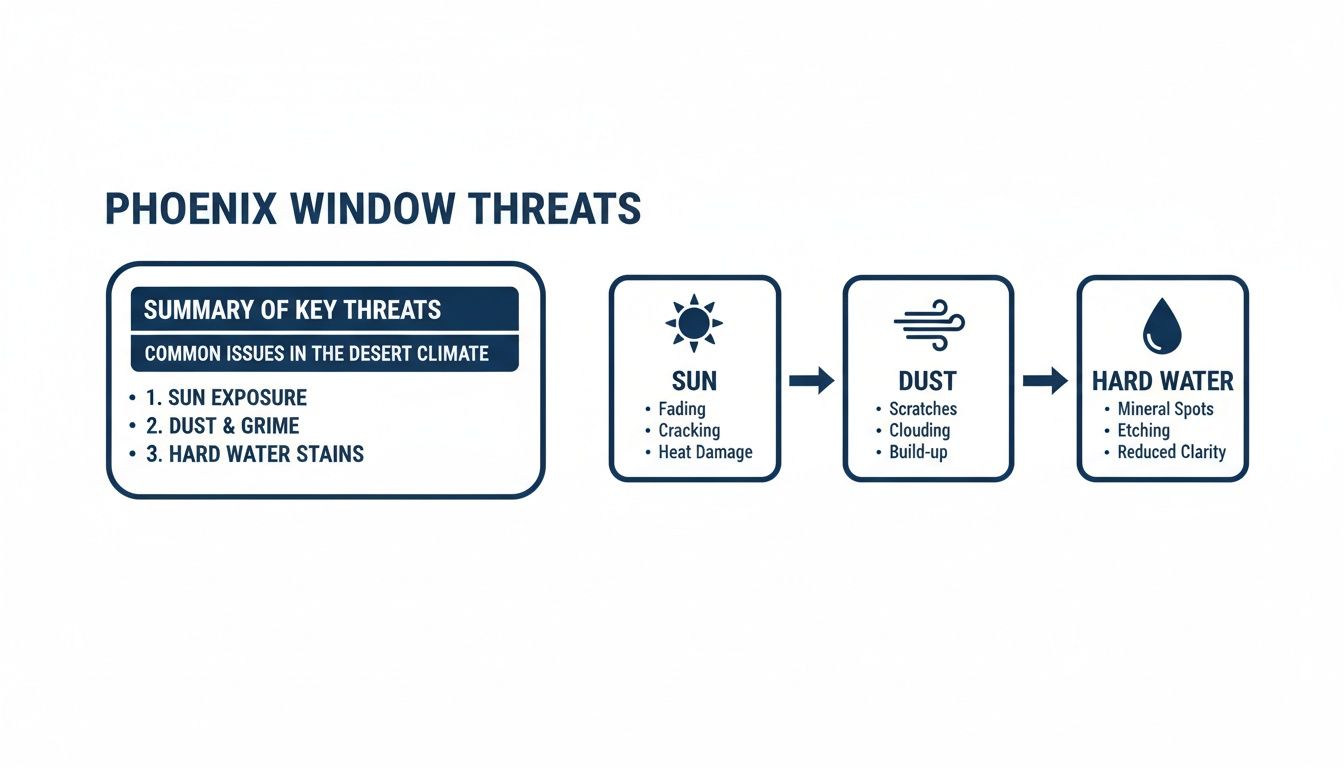 PHOENIX WINDOW THREATS

SUMMARY OF KEY THREATS

COMMON ISSUES IN THE DESERT CLIMATE

• 1. SUN EXPOSURE
• 2. DUST & GRIME
• 3. HARD WATER STAINS

SUN
• Fading
• Cracking
• Heat Damage

DUST
• Scratches
• Clouding
• Build-up

HARD WATER
• Mineral Spots
• Etching
• Reduced Clarity